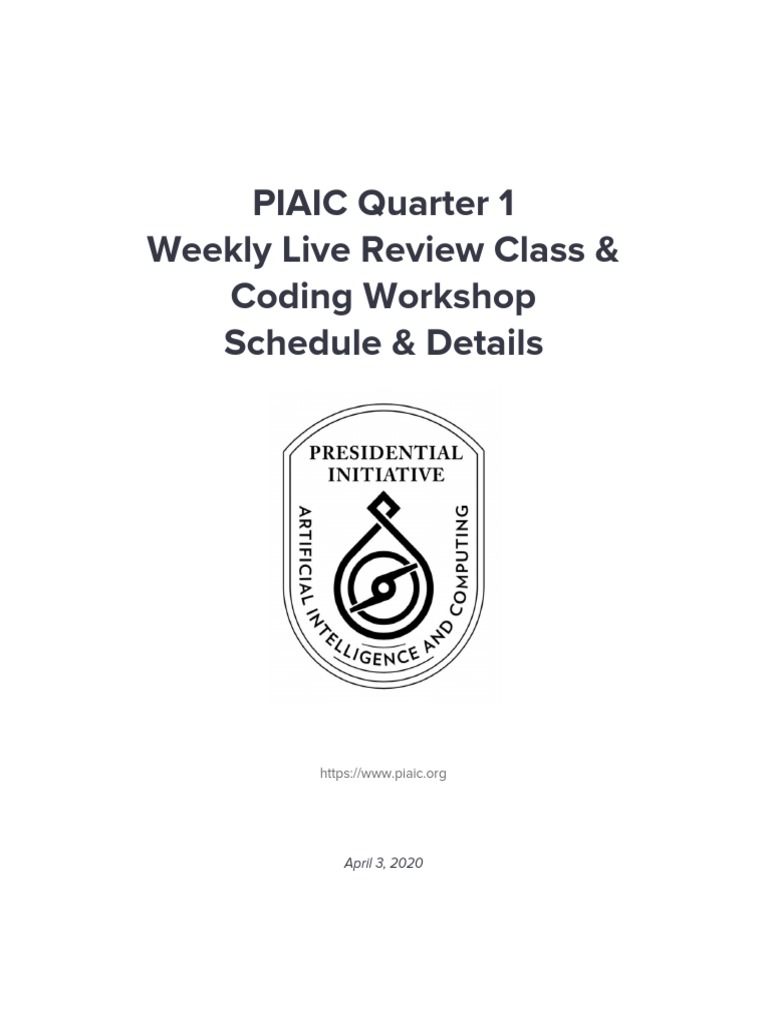 PIAIC Quarter 1
Weekly Live Review Class &
Coding Workshop
Schedule & Details

PRESIDENTIAL
INITIATIVE
ARTIFICIAL INTELLIGENCE AND COMPUTING

https://www.piaic.org

April 3, 2020